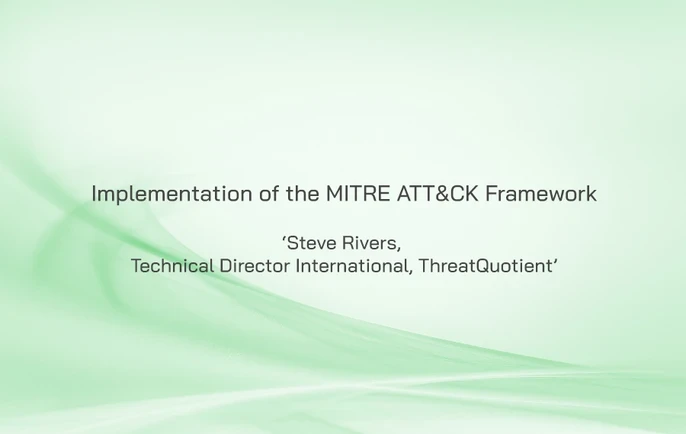 Implementation of the MITRE ATT&CK Framework

‘Steve Rivers,
Technical Director International, ThreatQuotient’